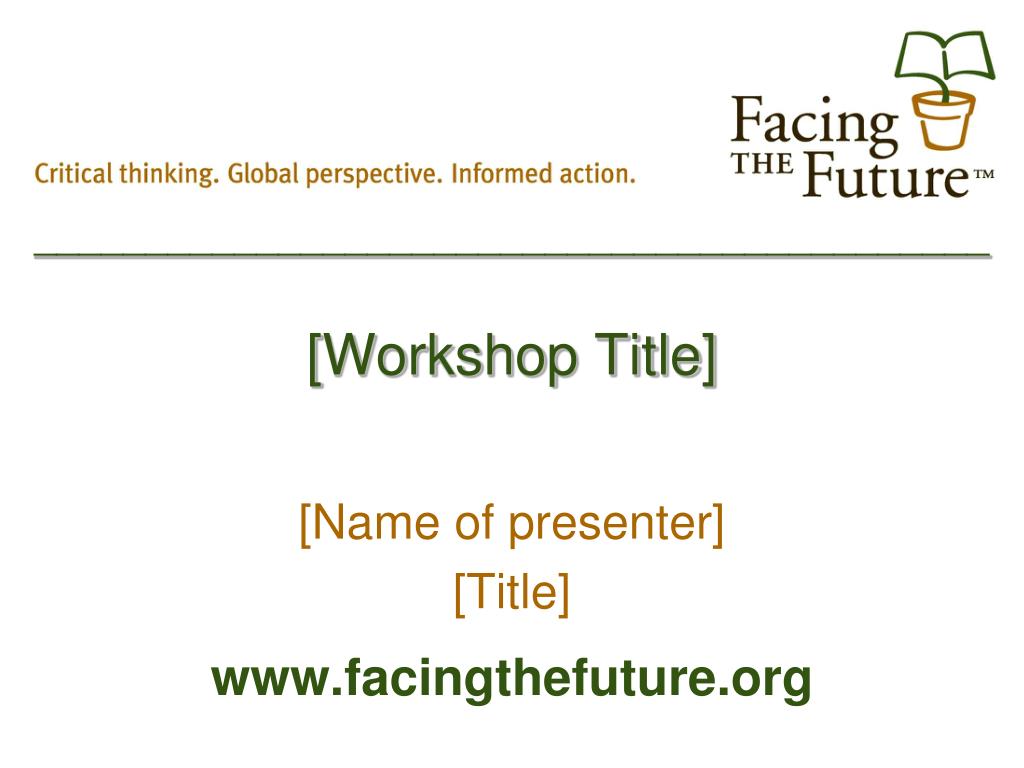 Critical thinking. Global perspective. Informed action.

Facing THE Future™

[Workshop Title]

[Name of presenter]
[Title]

www.facingthefuture.org